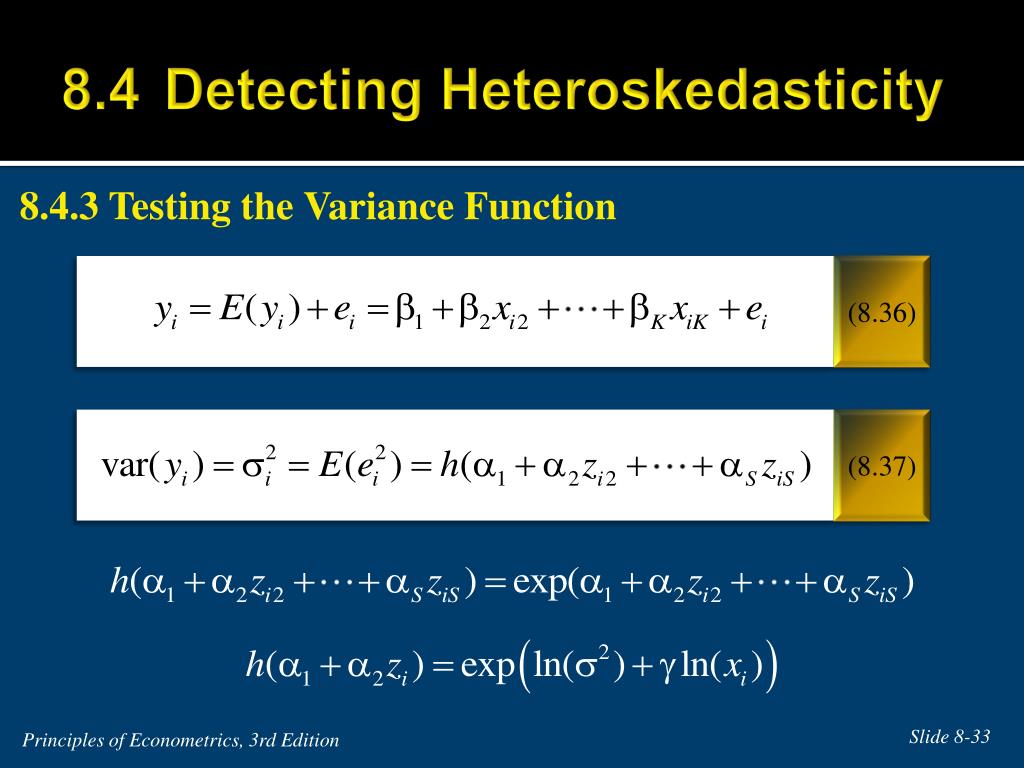 8.4 Detecting Heteroskedasticity

8.4.3 Testing the Variance Function

$y_i = E(y_i) + e_i = \beta_1 + \beta_2 x_{i2} + \cdots + \beta_K x_{iK} + e_i$ (8.36)

$\text{var}(y_i) = \sigma_i^2 = E(e_i^2) = h(\alpha_1 + \alpha_2 z_{i2} + \cdots + \alpha_S z_{iS})$ (8.37)

$h(\alpha_1 + \alpha_2 z_{i2} + \cdots + \alpha_S z_{iS}) = \exp(\alpha_1 + \alpha_2 z_{i2} + \cdots + \alpha_S z_{iS})$

$h(\alpha_1 + \alpha_2 z_i) = \exp\left(\ln(\sigma^2) + \gamma \ln(x_i)\right)$

Principles of Econometrics, 3rd Edition

Slide 8-33